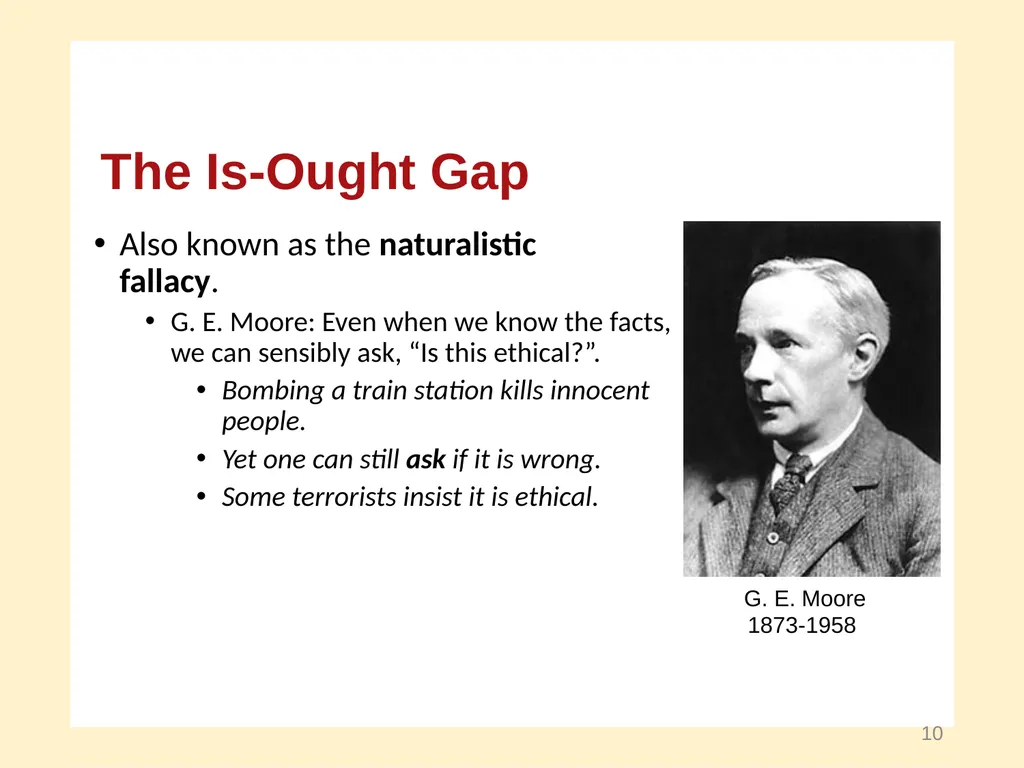 The Is-Ought Gap

• Also known as the naturalistic fallacy.
  • G. E. Moore: Even when we know the facts, we can sensibly ask, “Is this ethical?”.
    • Bombing a train station kills innocent people.
    • Yet one can still ask if it is wrong.
    • Some terrorists insist it is ethical.

G. E. Moore
1873-1958

10